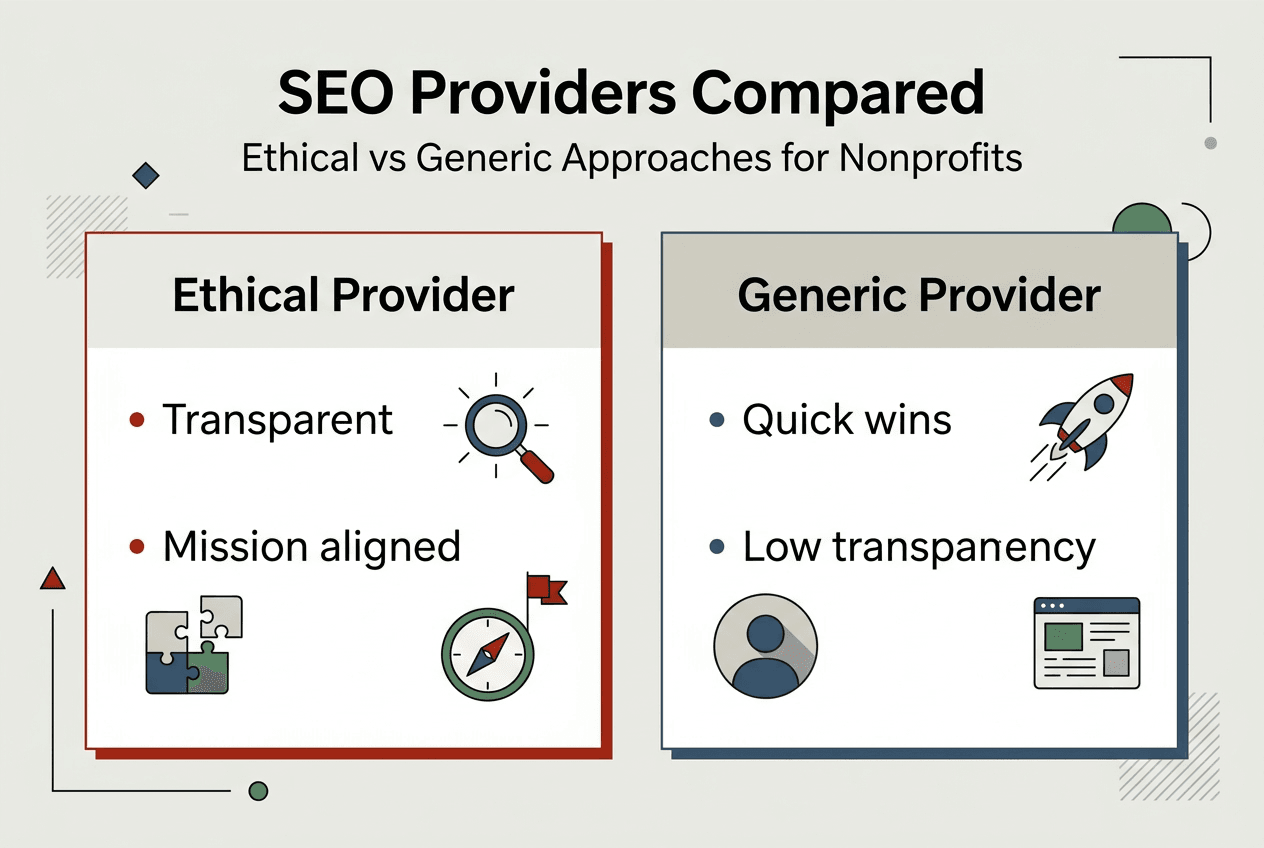 SEO Providers Compared

Ethical vs Generic Approaches for Nonprofits

Ethical Provider

• Transparent

• Mission aligned

Generic Provider

• Quick wins

• Low transparency